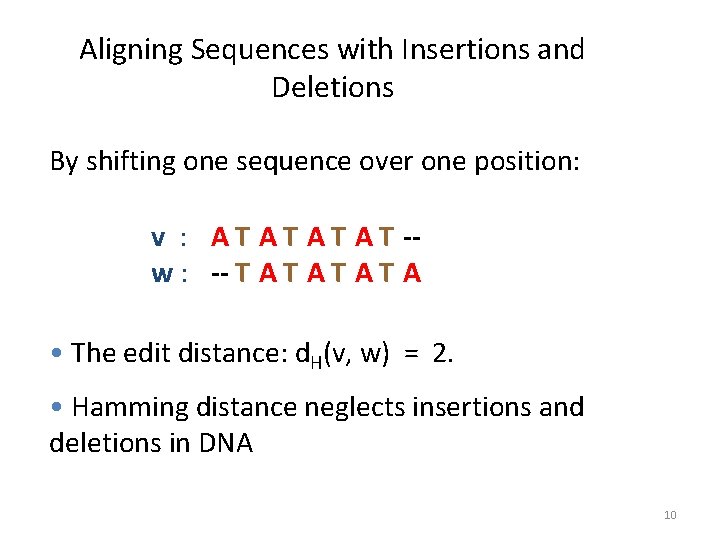 Aligning Sequences with Insertions and Deletions

By shifting one sequence over one position:

v : A T A T A T A T --
w : -- T A T A T A T A

• The edit distance: $d_H(v, w) = 2$.

• Hamming distance neglects insertions and deletions in DNA

10